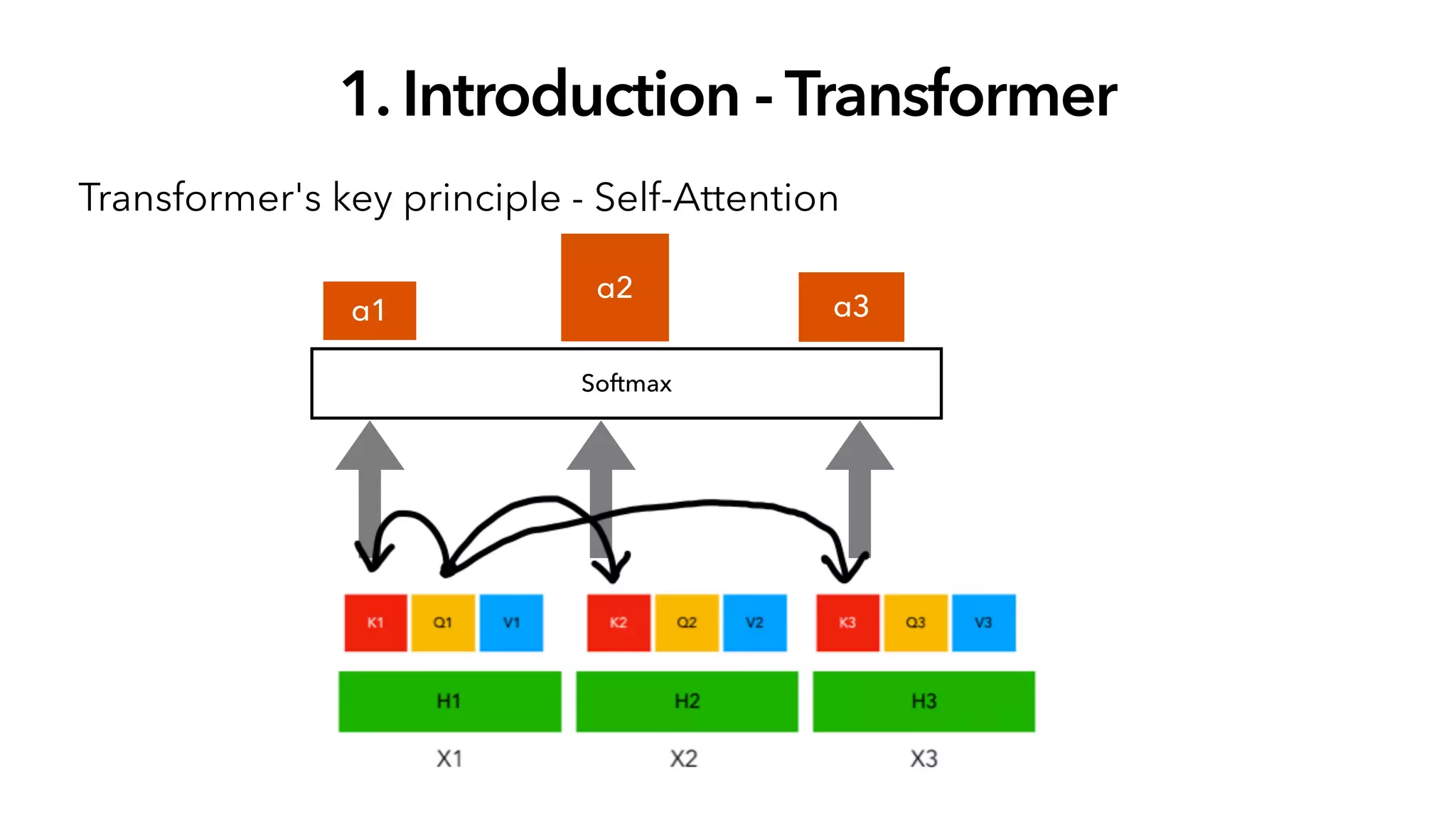 1. Introduction - Transformer

Transformer's key principle - Self-Attention

a1

a2

a3

Softmax

K1 Q1 V1

K2 Q2 V2

K3 Q3 V3

H1

H2

H3

X1

X2

X3